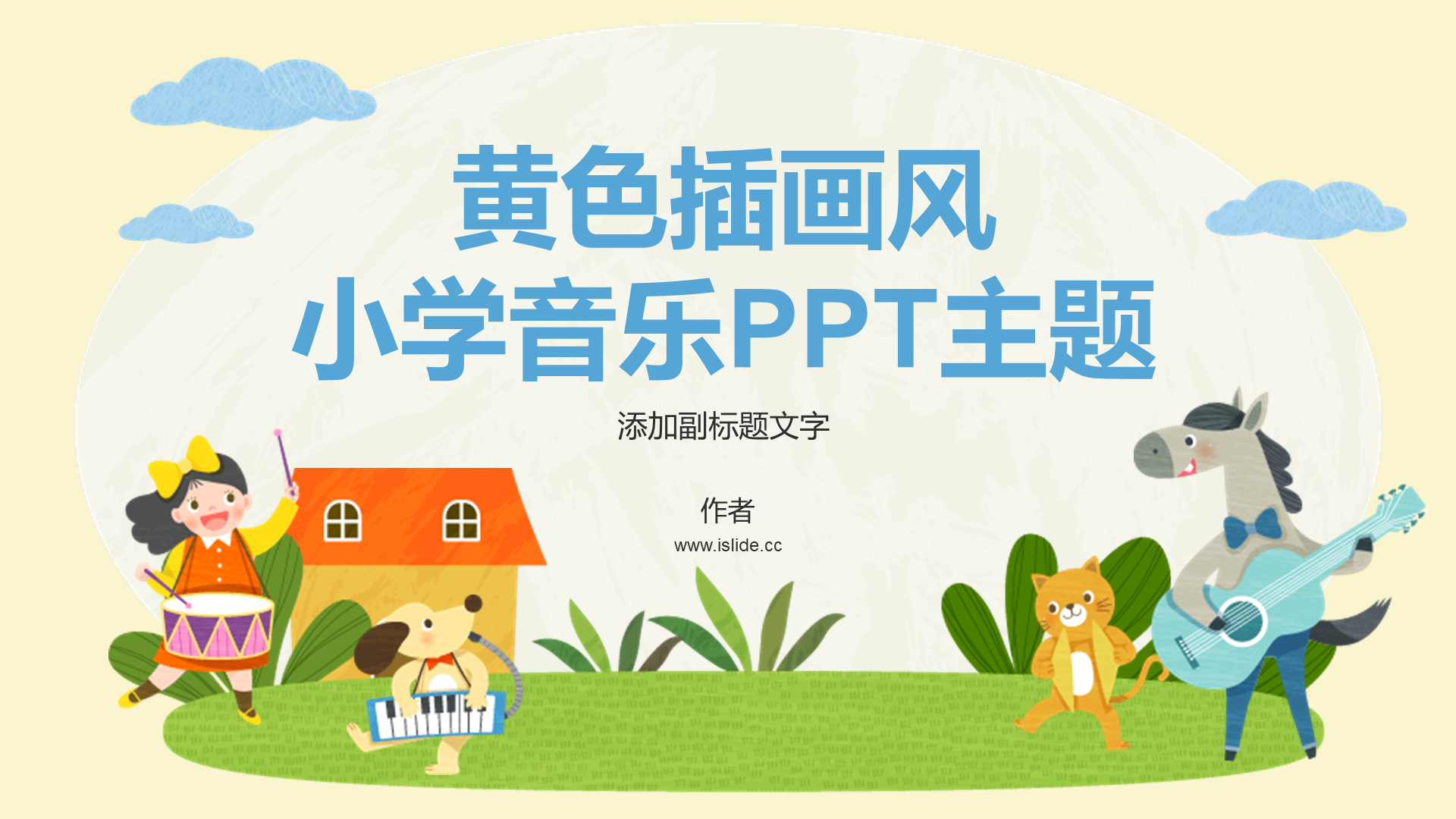 黄色插画风
小学音乐PPT主题

添加副标题文字

作者
www.islide.cc